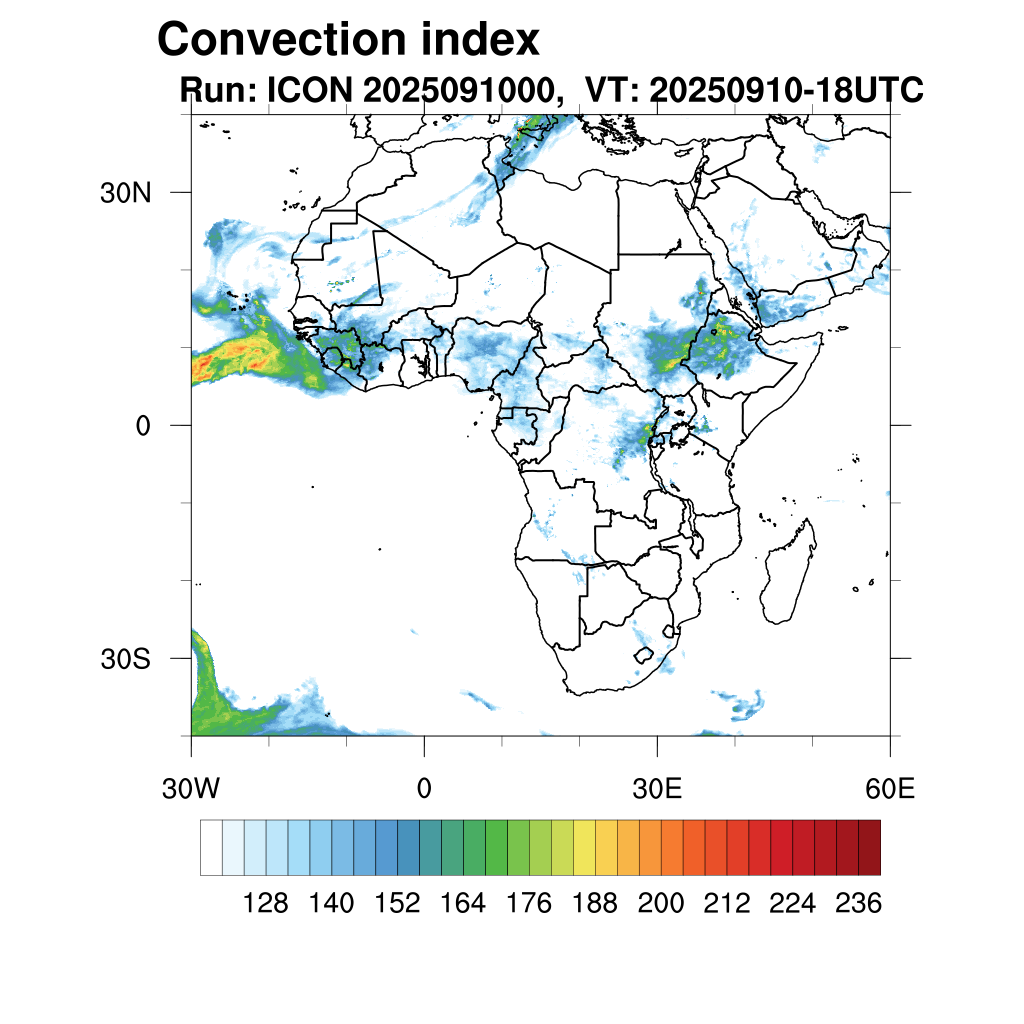 Convection index
Run: ICON 2025091000, VT: 20250910-18UTC

30N
0
30S

30W
0
30E
60E

128 140 152 164 176 188 200 212 224 236